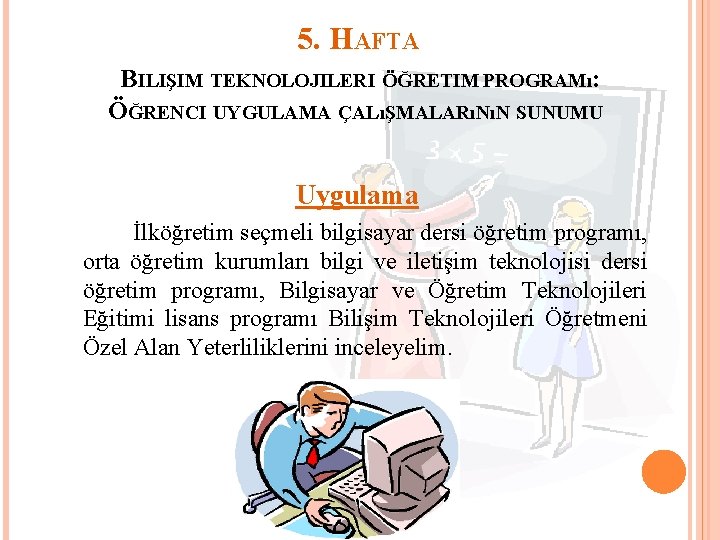 5. HAFTA

BILIŞIM TEKNOLOJILERI ÖĞRETIM PROGRAMı:
ÖĞRENCI UYGULAMA ÇALıŞMALARıNıN SUNUMU

3 x 5 =

Uygulama

İlköğretim seçmeli bilgisayar dersi öğretim programı, orta öğretim kurumları bilgi ve iletişim teknolojisi dersi öğretim programı, Bilgisayar ve Öğretim Teknolojileri Eğitimi lisans programı Bilişim Teknolojileri Öğretmeni Özel Alan Yeterliliklerini inceleyelim.